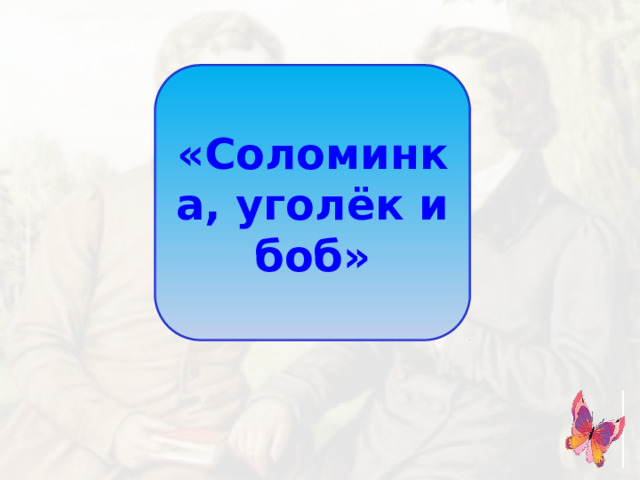 «Соломинка, уголёк и боб»